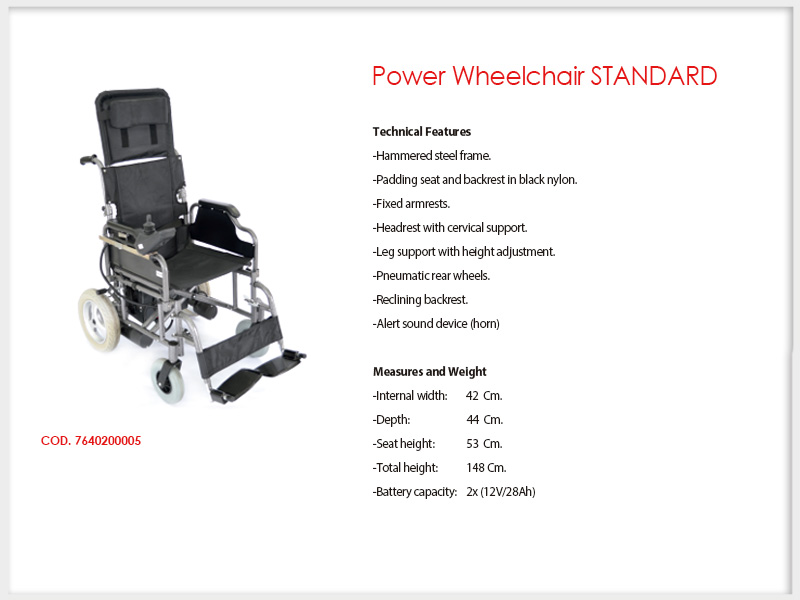 Power Wheelchair STANDARD

Technical Features
-Hammered steel frame.
-Padding seat and backrest in black nylon.
-Fixed armrests.
-Headrest with cervical support.
-Leg support with height adjustment.
-Pneumatic rear wheels.
-Reclining backrest.
-Alert sound device (horn)

Measures and Weight
-Internal width: 42 Cm.
-Depth: 44 Cm.
-Seat height: 53 Cm.
-Total height: 148 Cm.
-Battery capacity: 2x (12V/28Ah)

COD. 7640200005